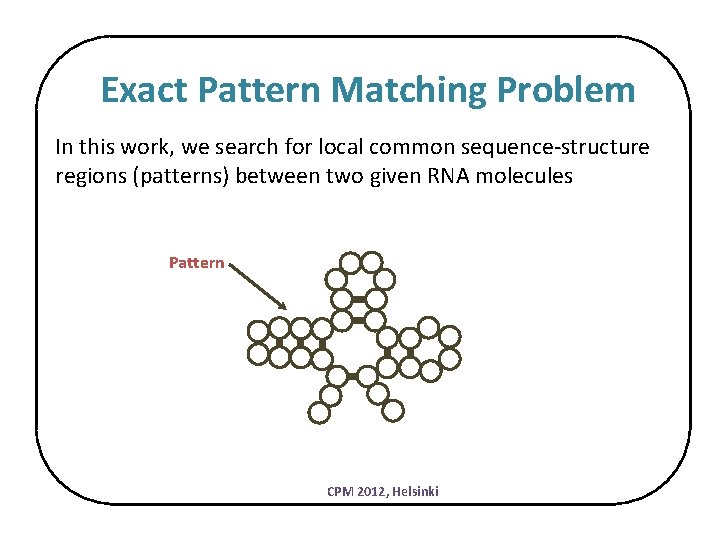 Exact Pattern Matching Problem

In this work, we search for local common sequence-structure regions (patterns) between two given RNA molecules

Pattern

CPM 2012, Helsinki